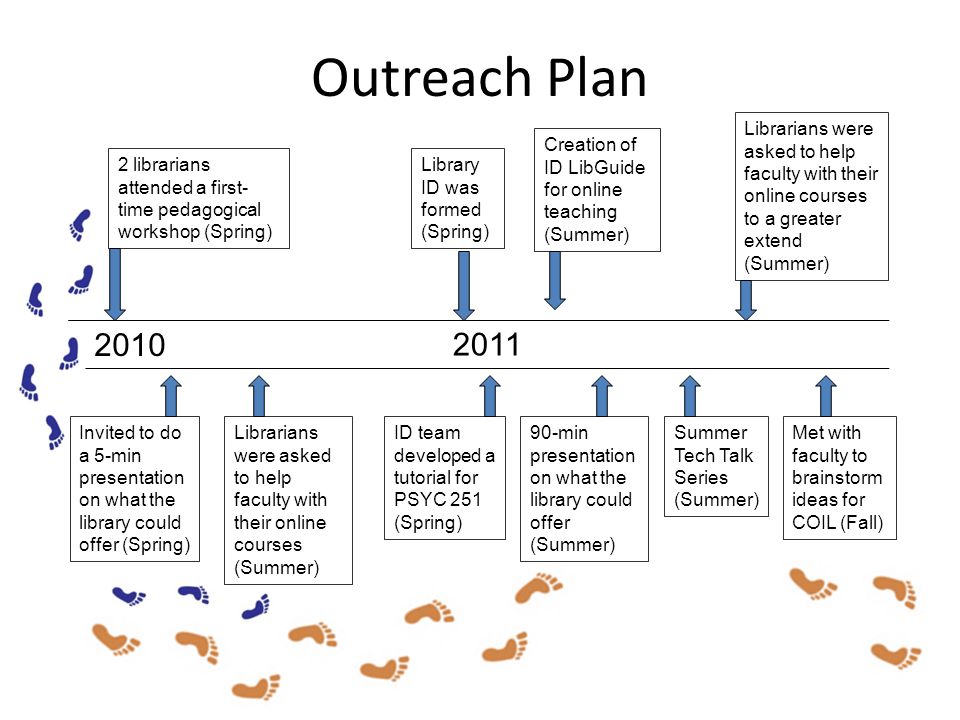 Outreach Plan

2 librarians attended a first-time pedagogical workshop (Spring)

Library ID was formed (Spring)

Creation of ID LibGuide for online teaching (Summer)

Librarians were asked to help faculty with their online courses to a greater extend (Summer)

2010

2011

Invited to do a 5-min presentation on what the library could offer (Spring)

Librarians were asked to help faculty with their online courses (Summer)

ID team developed a tutorial for PSYC 251 (Spring)

90-min presentation on what the library could offer (Summer)

Summer Tech Talk Series (Summer)

Met with faculty to brainstorm ideas for COIL (Fall)